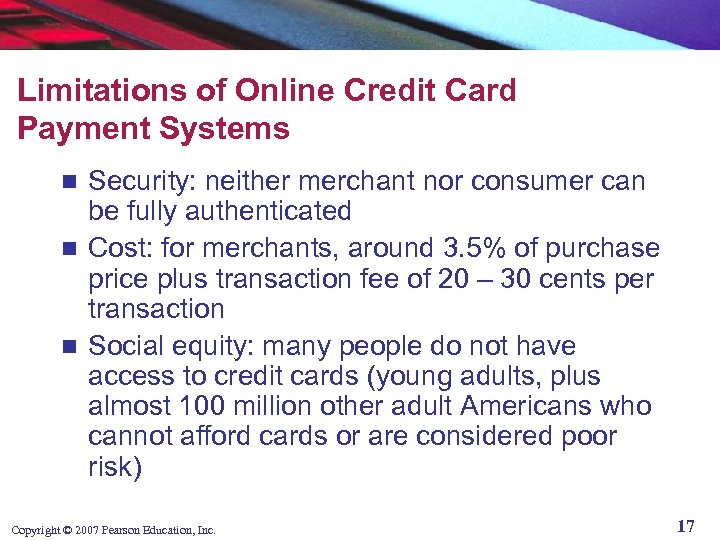 Limitations of Online Credit Card Payment Systems

- Security: neither merchant nor consumer can be fully authenticated
- Cost: for merchants, around 3.5% of purchase price plus transaction fee of 20 – 30 cents per transaction
- Social equity: many people do not have access to credit cards (young adults, plus almost 100 million other adult Americans who cannot afford cards or are considered poor risk)

Copyright © 2007 Pearson Education, Inc.

17